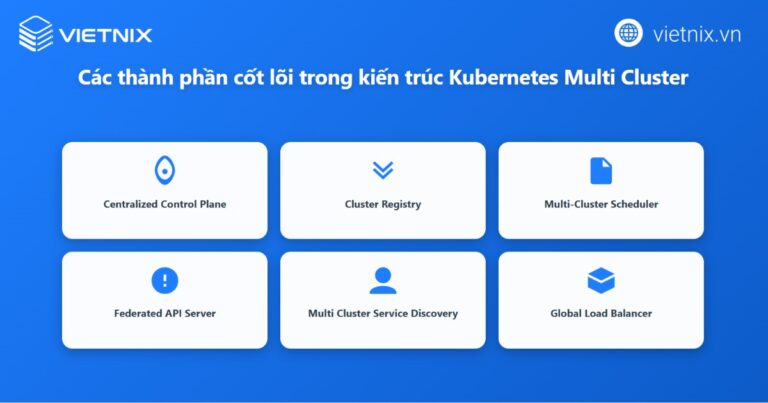 VIETNIX

vietnix.vn

Các thành phần cốt lõi trong kiến trúc Kubernetes Multi Cluster

Centralized Control Plane

Cluster Registry

Multi-Cluster Scheduler

Federated API Server

Multi Cluster Service Discovery

Global Load Balancer